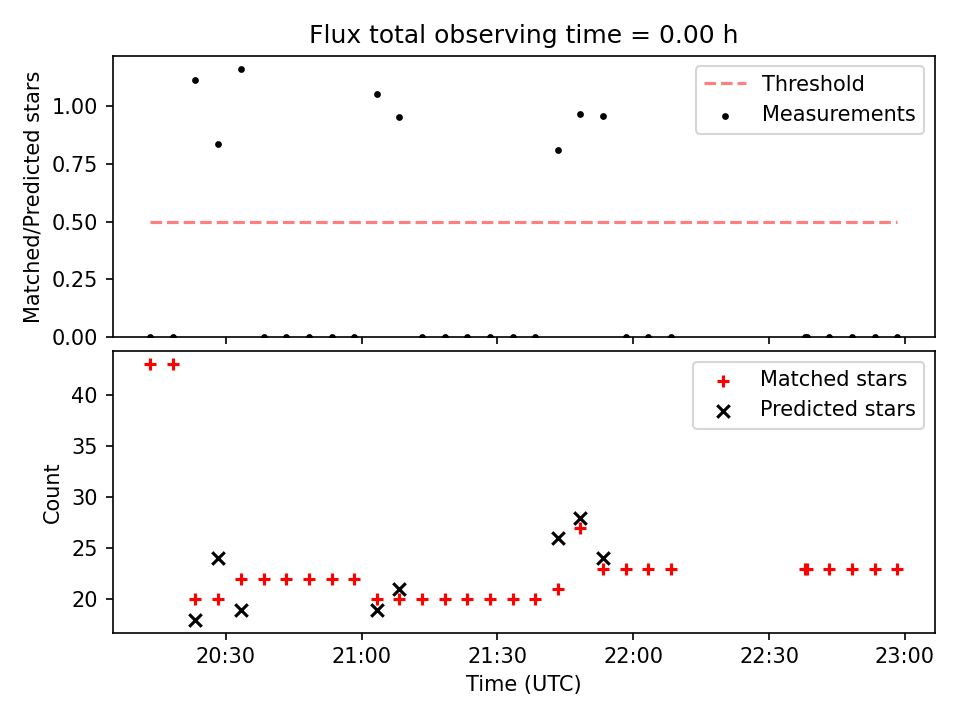 Flux total observing time = 0.00 h

Matched/Predicted stars

1.00
0.75
0.50
0.25
0.00

Threshold
Measurements

Count

40
35
30
25
20

Matched stars
Predicted stars

20:30
21:00
21:30
22:00
22:30
23:00

Time (UTC)